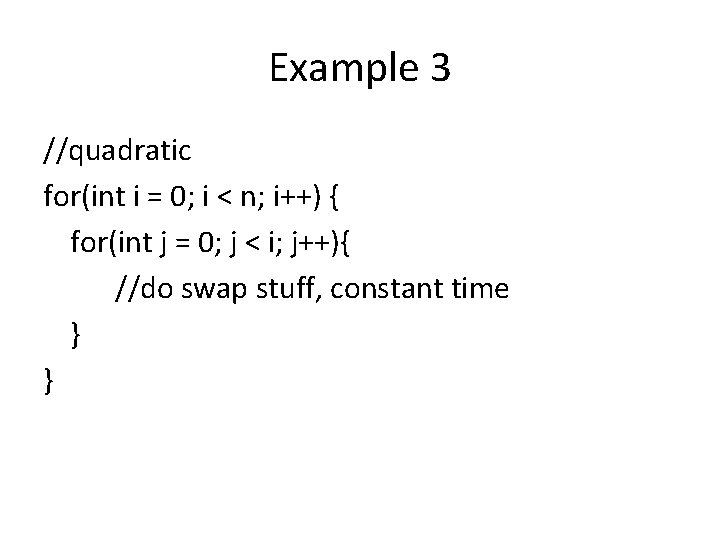 Example 3

//quadratic
for(int i = 0; i < n; i++) {
  for(int j = 0; j < i; j++){
    //do swap stuff, constant time
  }
}